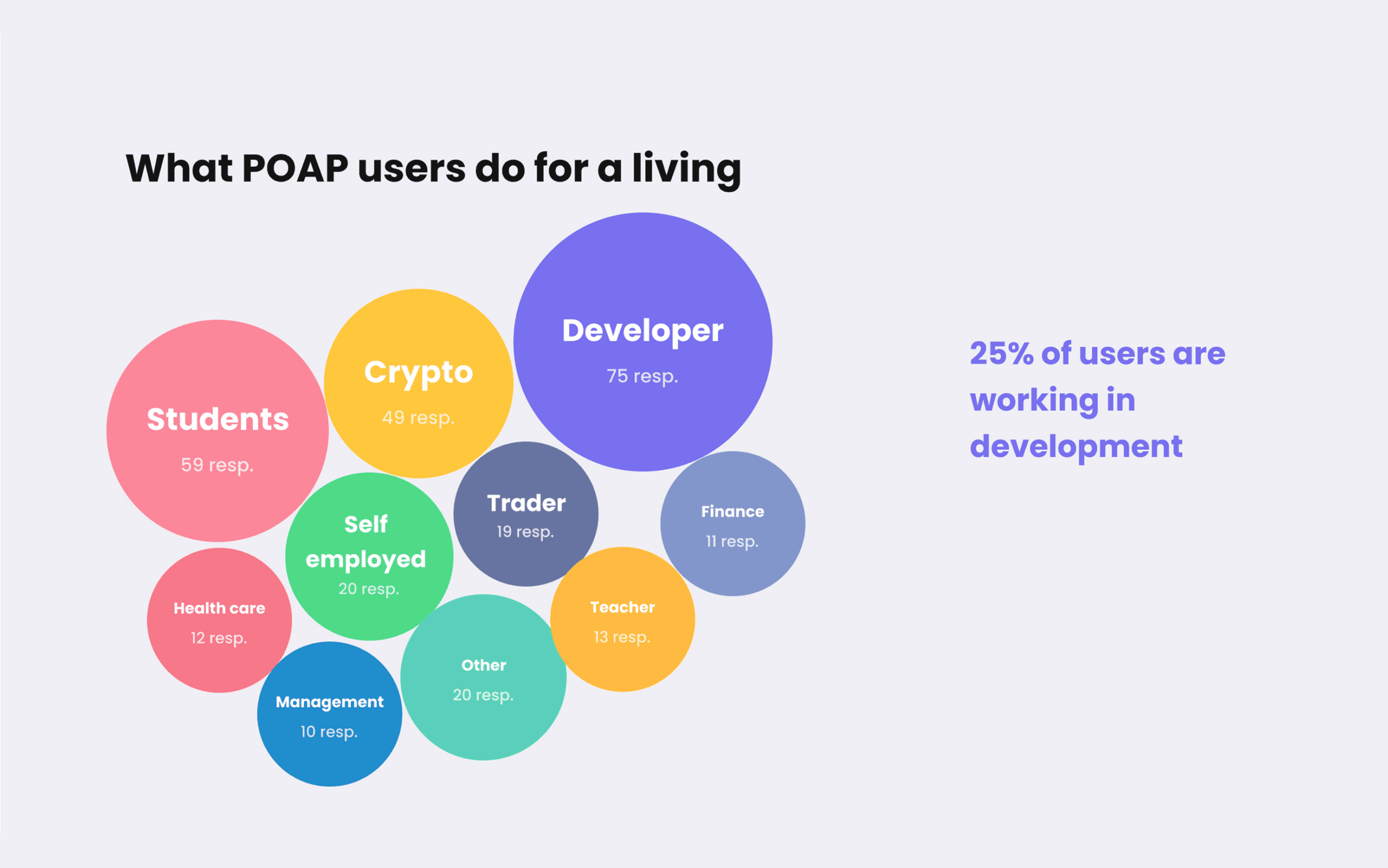 What POAP users do for a living

Developer
75 resp.

Crypto
49 resp.

Students
59 resp.

Trader
19 resp.

Finance
11 resp.

Self employed
20 resp.

Health care
12 resp.

Teacher
13 resp.

Other
20 resp.

Management
10 resp.

25% of users are working in development